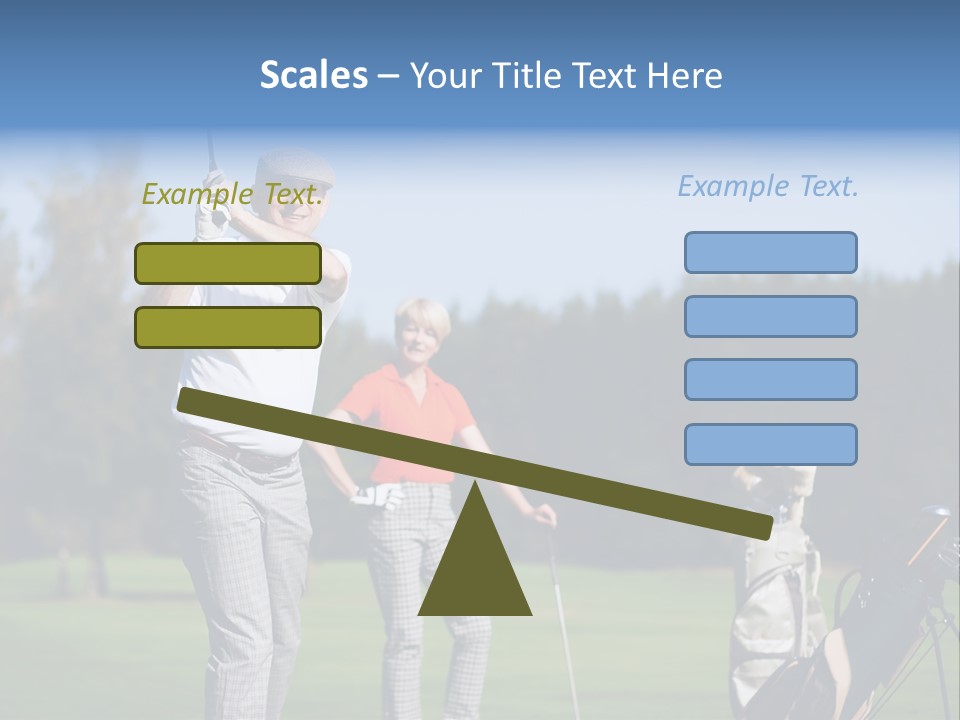 Scales – Your Title Text Here

Example Text.

Example Text.